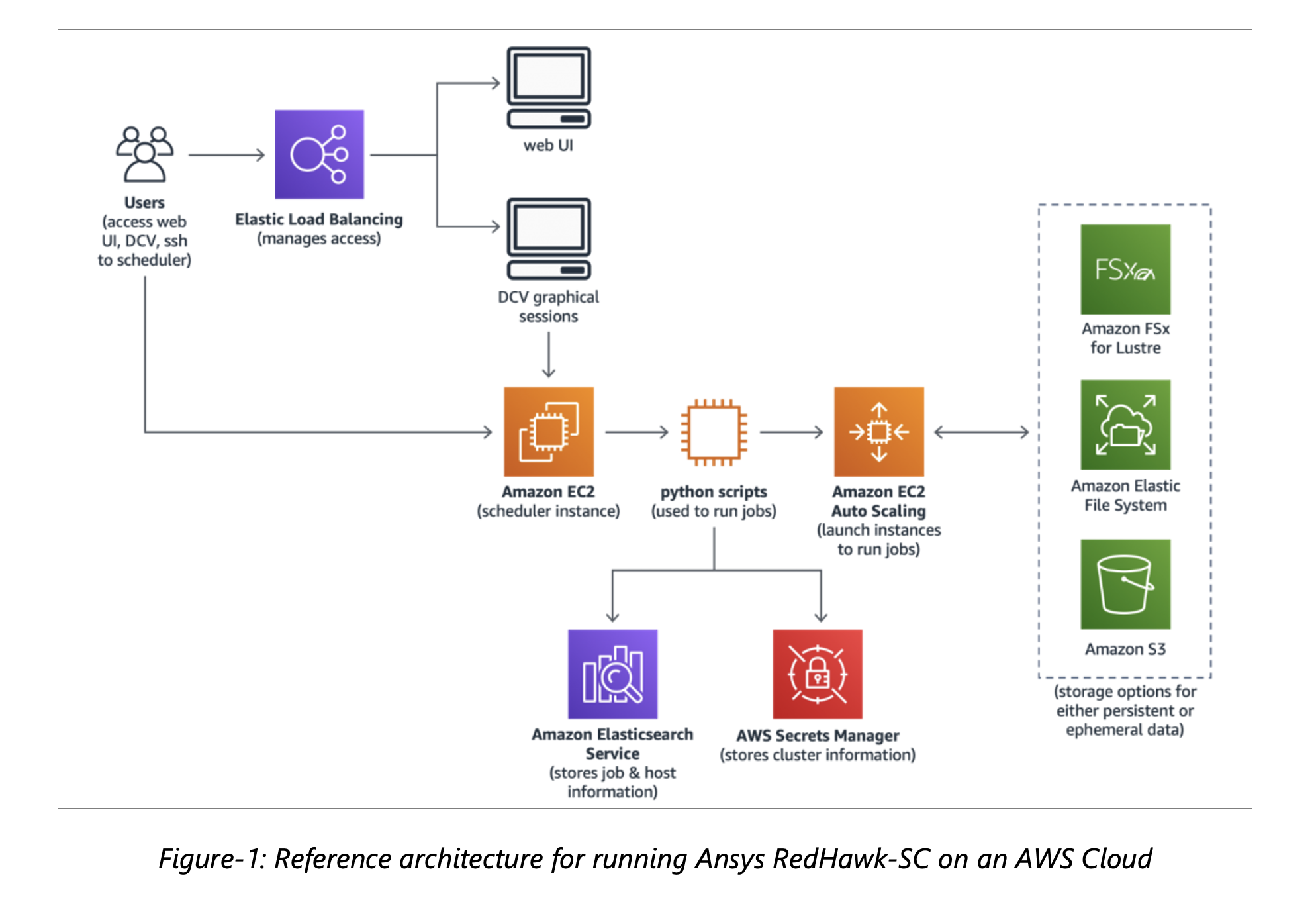 Users
(access web UI, DCV, ssh to scheduler)

Elastic Load Balancing
(manages access)

web UI

DCV graphical sessions

Amazon EC2
(scheduler instance)

python scripts
(used to run jobs)

Amazon EC2 Auto Scaling
(launch instances to run jobs)

FSx

Amazon FSx for Lustre

Amazon Elastic File System

Amazon S3

(storage options for either persistent or ephemeral data)

Amazon Elasticsearch Service
(stores job & host information)

AWS Secrets Manager
(stores cluster information)

Figure-1: Reference architecture for running Ansys RedHawk-SC on an AWS Cloud